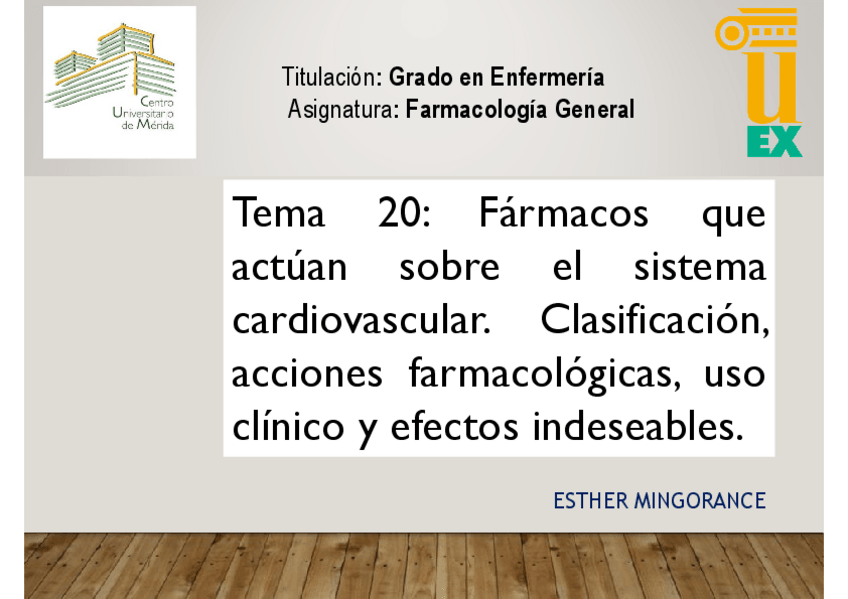 Centro Universitario de Mérida

Titulación: Grado en Enfermería
Asignatura: Farmacología General

UEX

Tema 20: Fármacos que actúan sobre el sistema cardiovascular. Clasificación, acciones farmacológicas, uso clínico y efectos indeseables.

ESTHER MINGORANCE